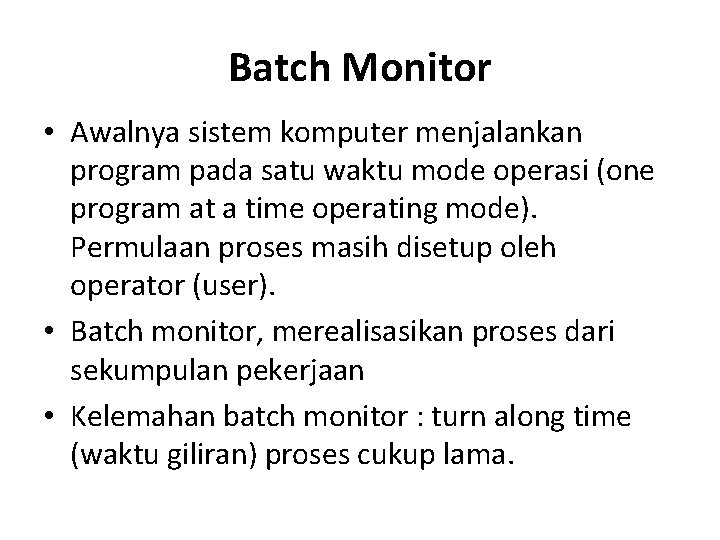 Batch Monitor

• Awalnya sistem komputer menjalankan program pada satu waktu mode operasi (one program at a time operating mode). Permulaan proses masih disetup oleh operator (user).

• Batch monitor, merealisasikan proses dari sekumpulan pekerjaan

• Kelemahan batch monitor : turn along time (waktu giliran) proses cukup lama.